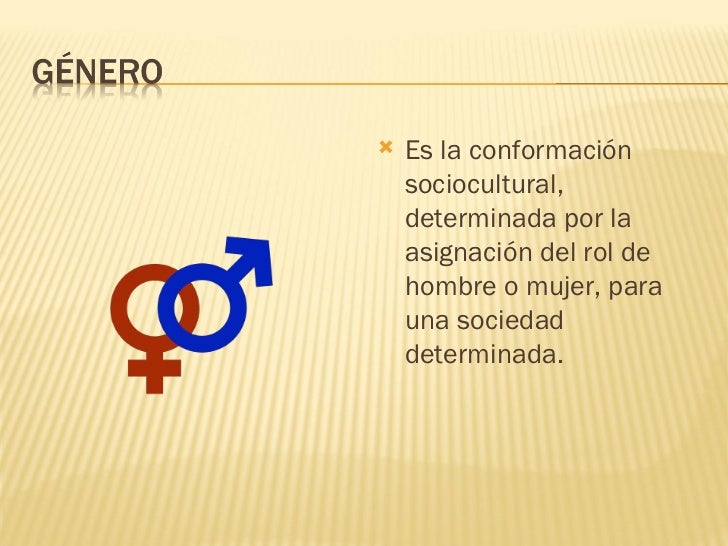 GÉNERO

Es la conformación sociocultural, determinada por la asignación del rol de hombre o mujer, para una sociedad determinada.